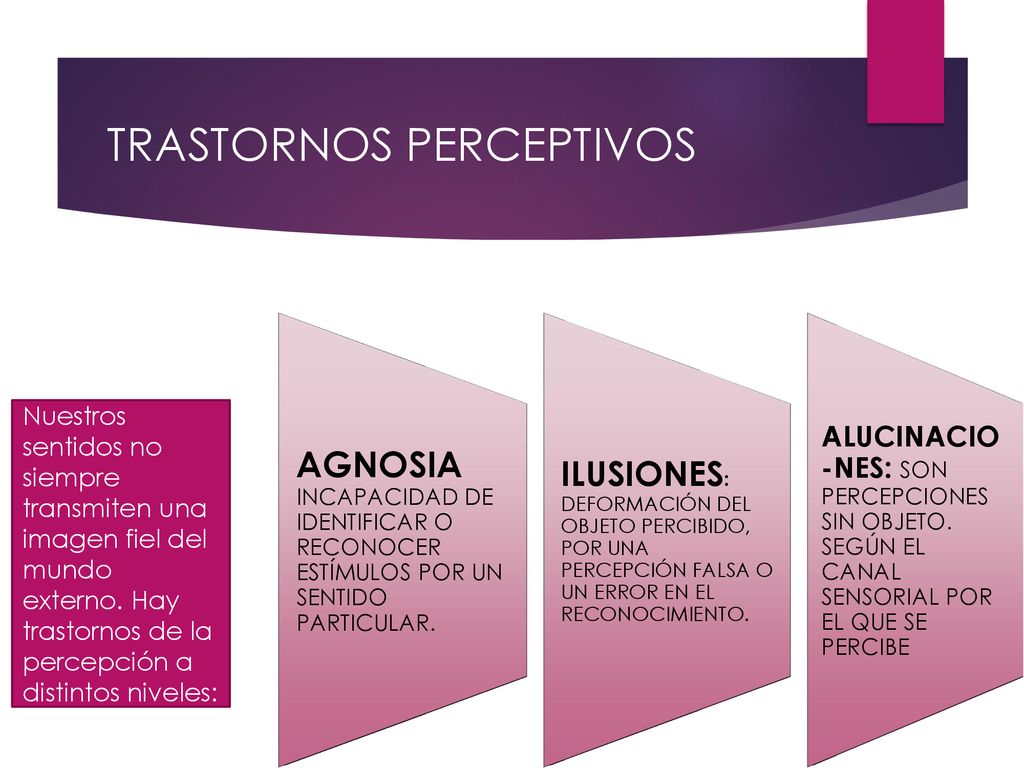 TRASTORNOS PERCEPTIVOS

Nuestros sentidos no siempre transmiten una imagen fiel del mundo externo. Hay trastornos de la percepción a distintos niveles:

AGNOSIA
INCAPACIDAD DE IDENTIFICAR O RECONOCER ESTÍMULOS POR UN SENTIDO PARTICULAR.

ILUSIONES:
DEFORMACIÓN DEL OBJETO PERCIBIDO, POR UNA PERCEPCIÓN FALSA O UN ERROR EN EL RECONOCIMIENTO.

ALUCINACIO-NES: SON PERCEPCIONES SIN OBJETO. SEGÚN EL CANAL SENSORIAL POR EL QUE SE PERCIBE